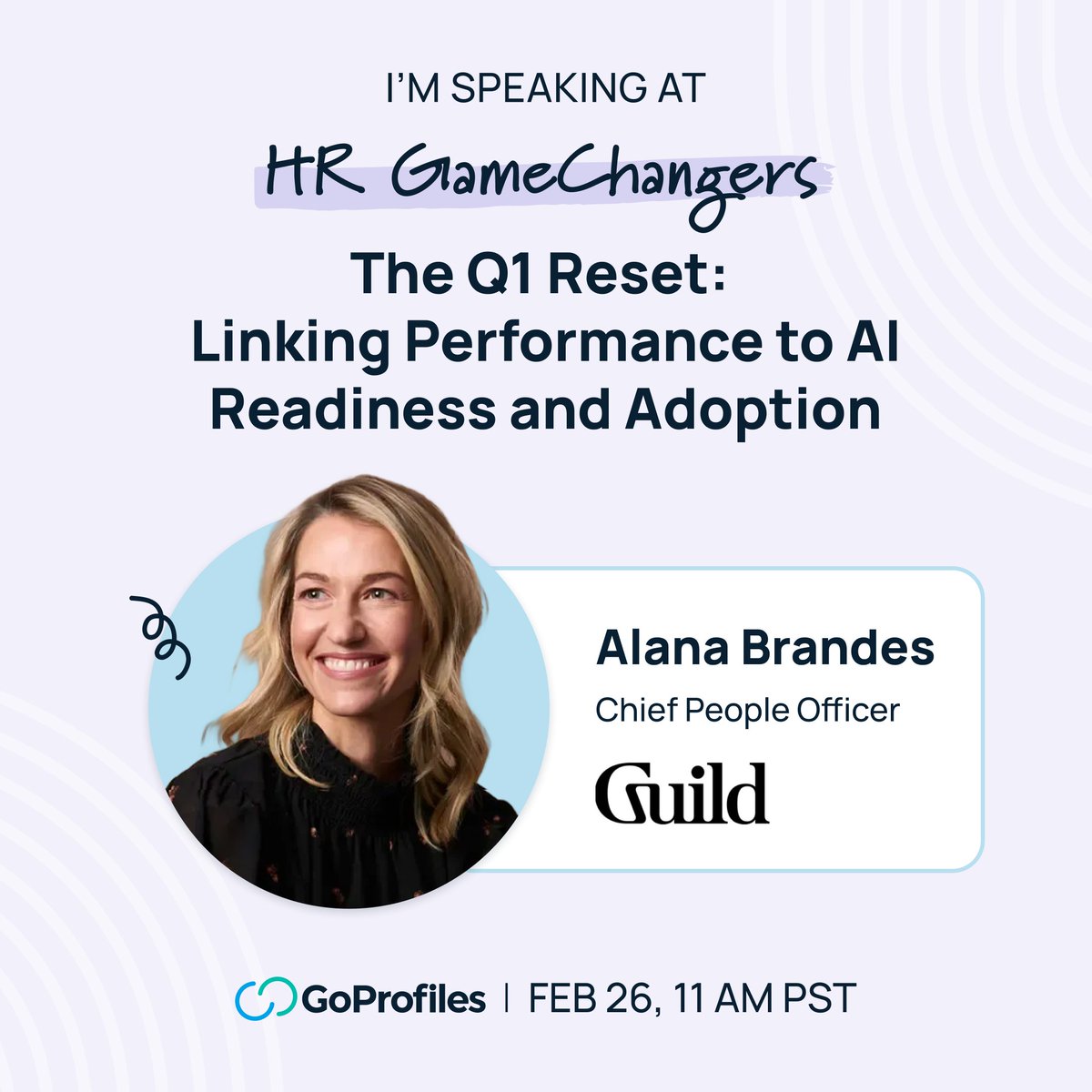 I'M SPEAKING AT

HR GameChangers

The Q1 Reset: Linking Performance to AI Readiness and Adoption

Alana Brandes

Chief People Officer

Guild

GoProfiles | FEB 26, 11 AM PST